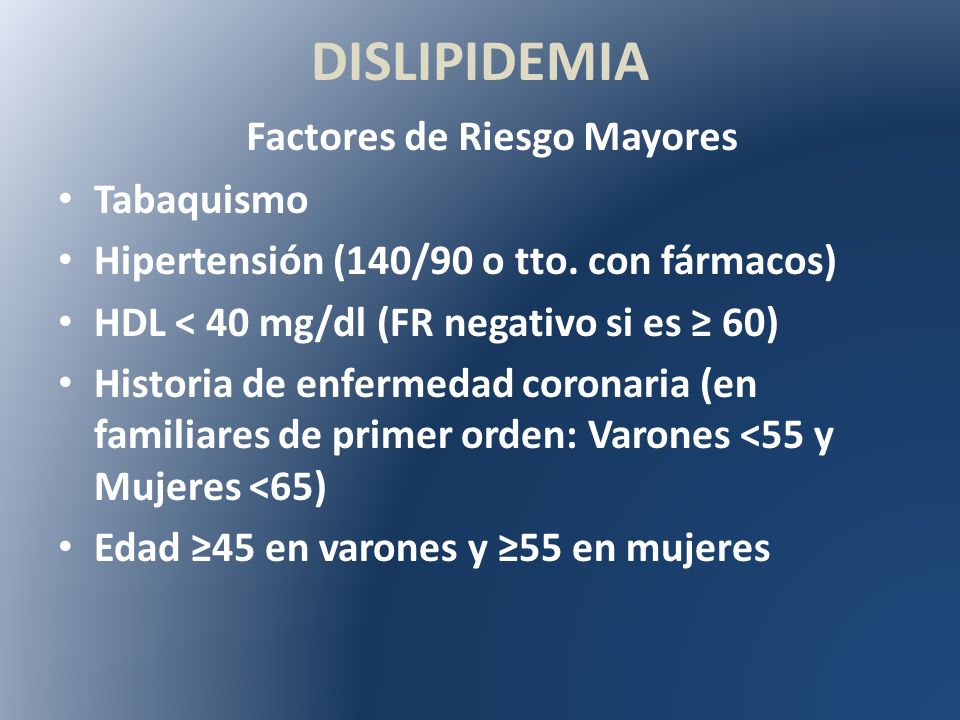 DISLIPIDEMIA

Factores de Riesgo Mayores

• Tabaquismo
• Hipertensión (140/90 o tto. con fármacos)
• HDL < 40 mg/dl (FR negativo si es ≥ 60)
• Historia de enfermedad coronaria (en familiares de primer orden: Varones <55 y Mujeres <65)
• Edad ≥45 en varones y ≥55 en mujeres